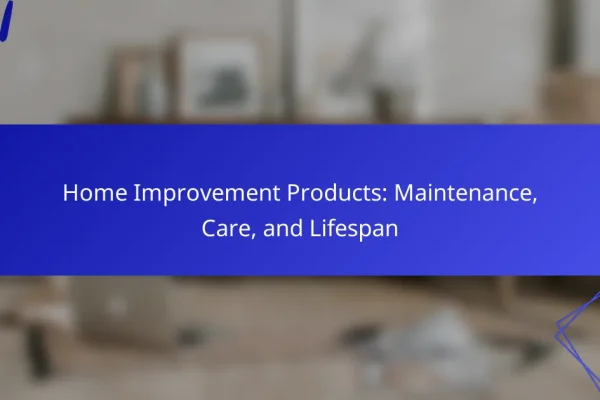 Home Improvement Products: Maintenance, Care, and Lifespan